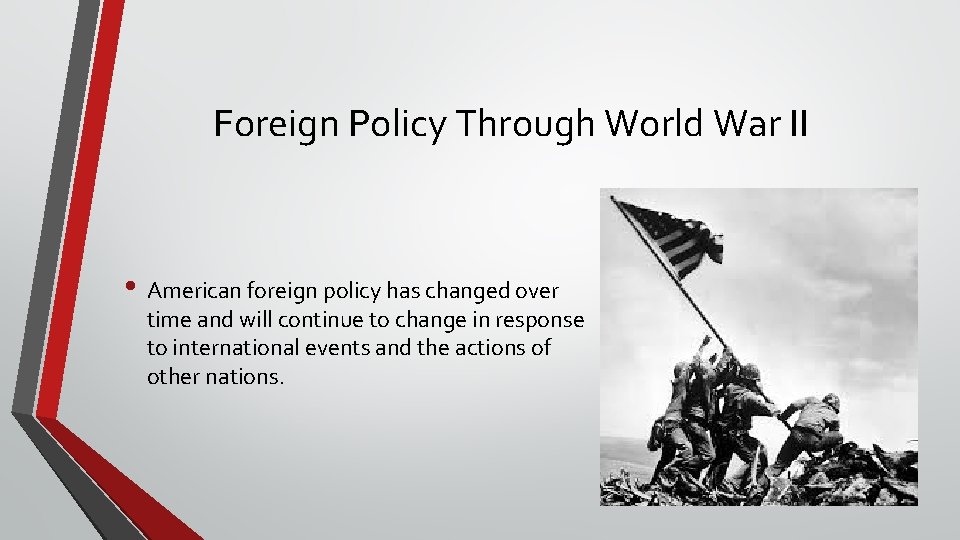 Foreign Policy Through World War II

• American foreign policy has changed over time and will continue to change in response to international events and the actions of other nations.